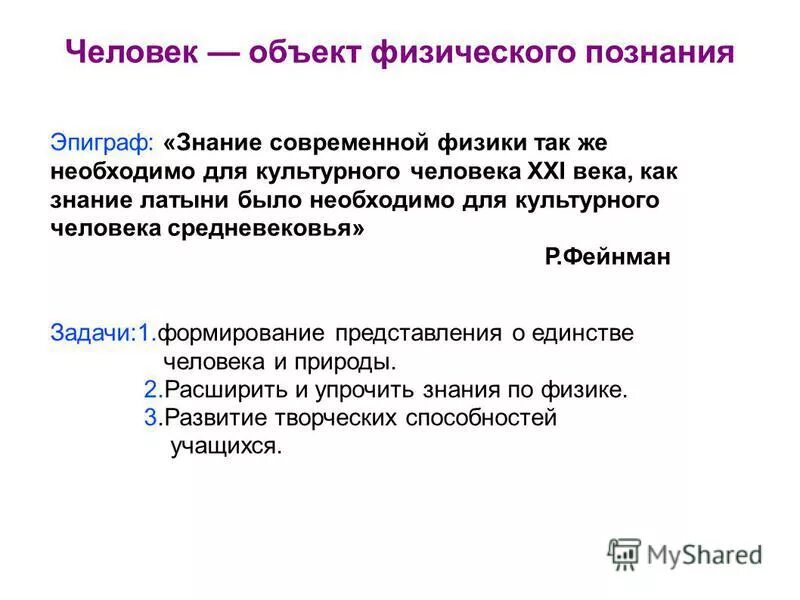 Человек — объект физического познания

Эпиграф: «Знание современной физики так же необходимо для культурного человека XXI века, как знание латыни было необходимо для культурного человека средневековья»

Р.Фейнман

Задачи:1.формирование представления о единстве человека и природы.
2.Расширить и упрочить знания по физике.
3.Развитие творческих способностей учащихся.

MyShared